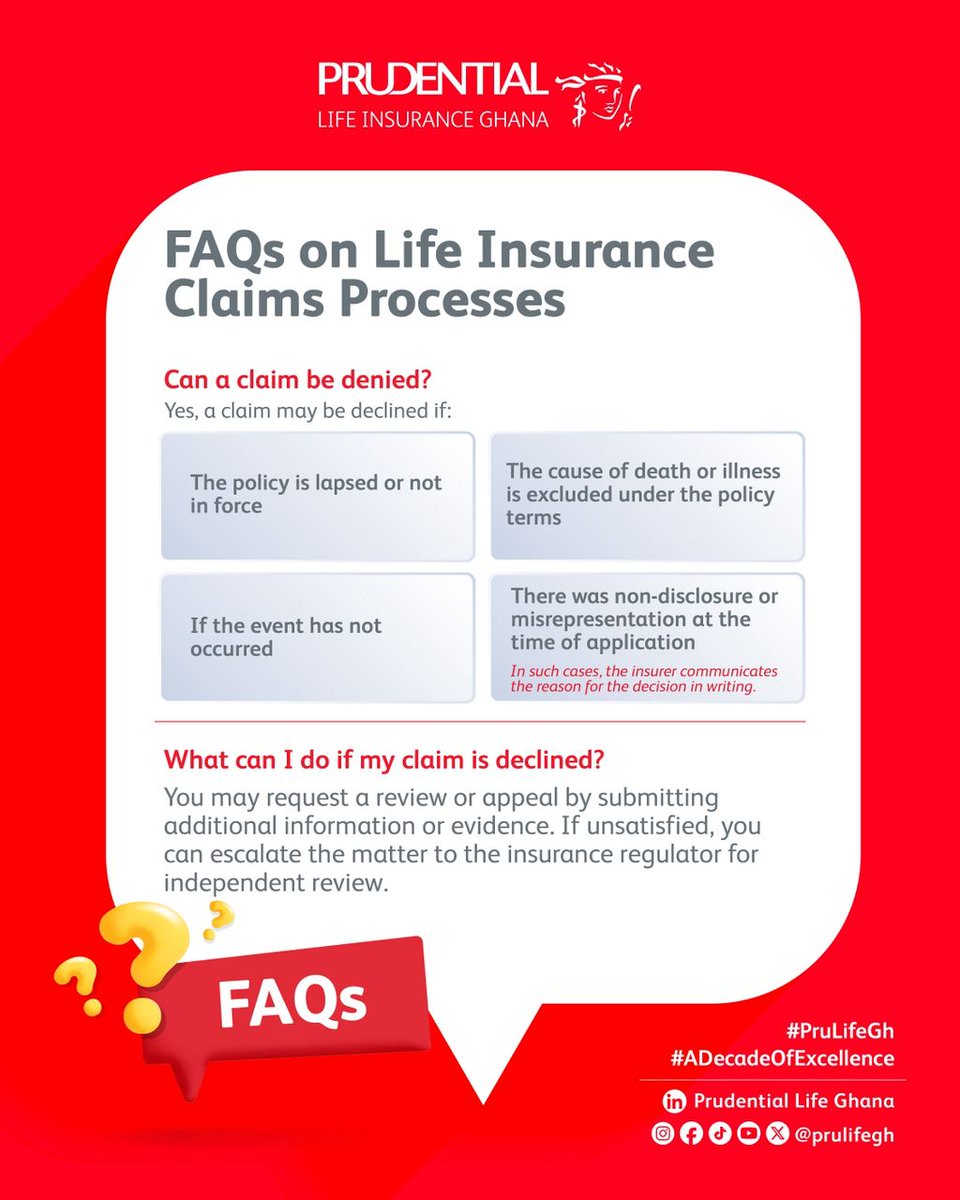 PRUDENTIAL
LIFE INSURANCE GHANA

FAQs on Life Insurance Claims Processes

Can a claim be denied?
Yes, a claim may be declined if:

The policy is lapsed or not in force

The cause of death or illness is excluded under the policy terms

If the event has not occurred

There was non-disclosure or misrepresentation at the time of application
In such cases, the insurer communicates the reason for the decision in writing.

What can I do if my claim is declined?
You may request a review or appeal by submitting additional information or evidence. If unsatisfied, you can escalate the matter to the insurance regulator for independent review.

FAQs

#PruLifeGh
#ADecadeOfExcellence

Prudential Life Ghana
@prulifegh